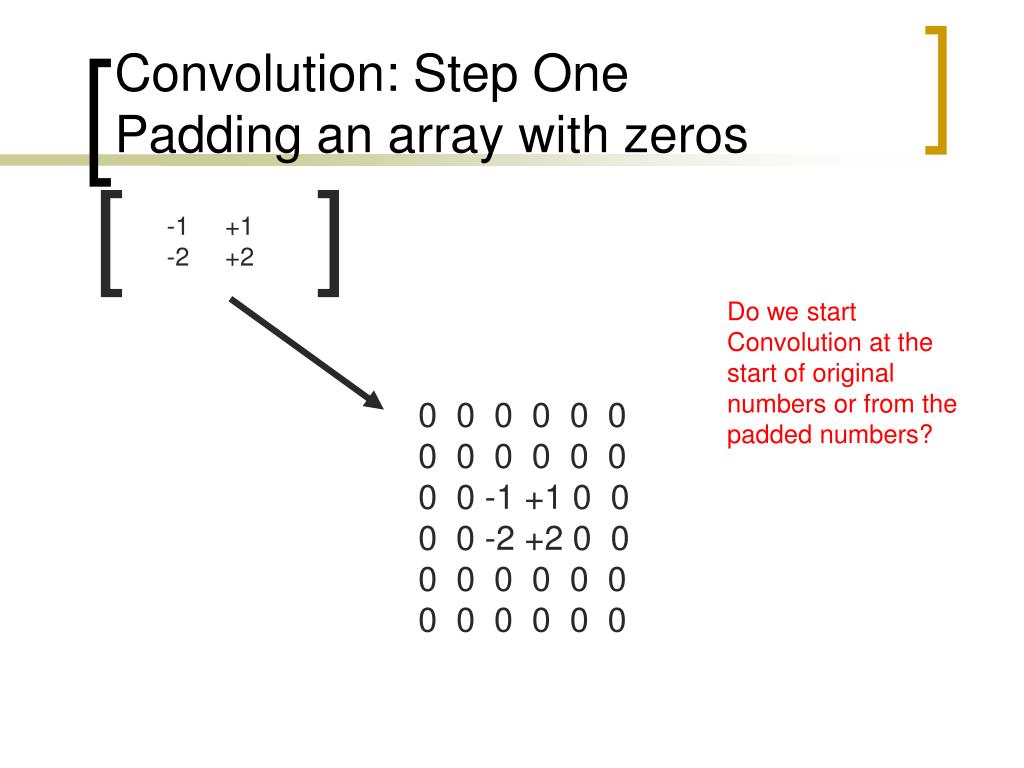 Convolution: Step One
Padding an array with zeros

-1 +1
-2 +2

0 0 0 0 0 0
0 0 0 0 0 0
0 0 -1 +1 0 0
0 0 -2 +2 0 0
0 0 0 0 0 0
0 0 0 0 0 0

Do we start Convolution at the start of original numbers or from the padded numbers?